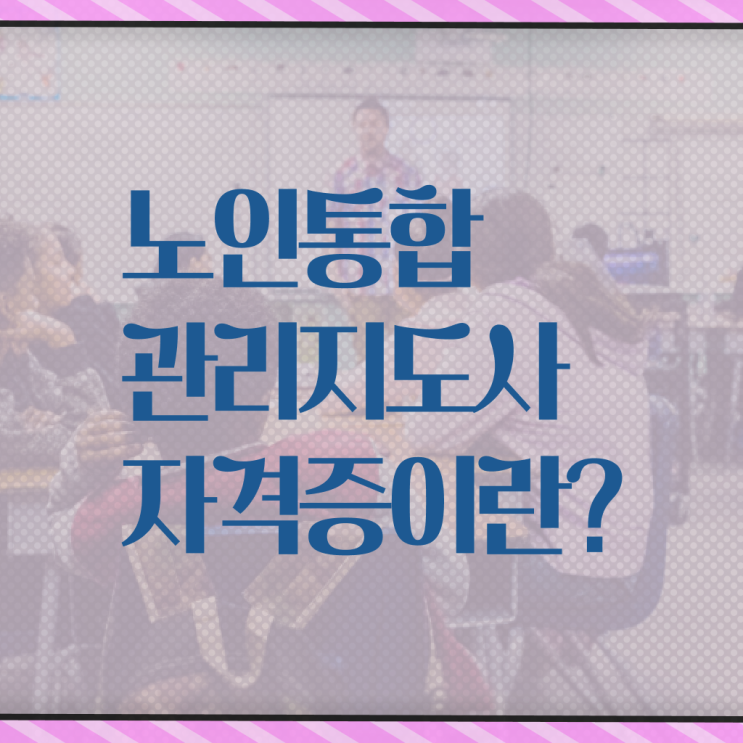 노인통합
관리지도사
자격증이란?